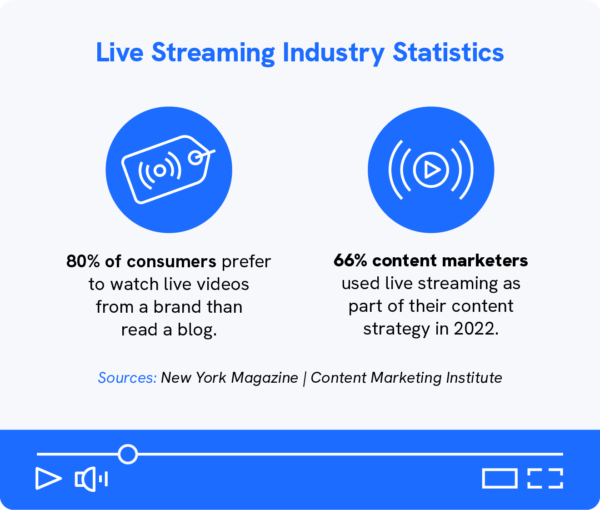 Live Streaming Industry Statistics

80% of consumers prefer to watch live videos from a brand than read a blog.

66% content marketers used live streaming as part of their content strategy in 2022.

Sources: New York Magazine | Content Marketing Institute